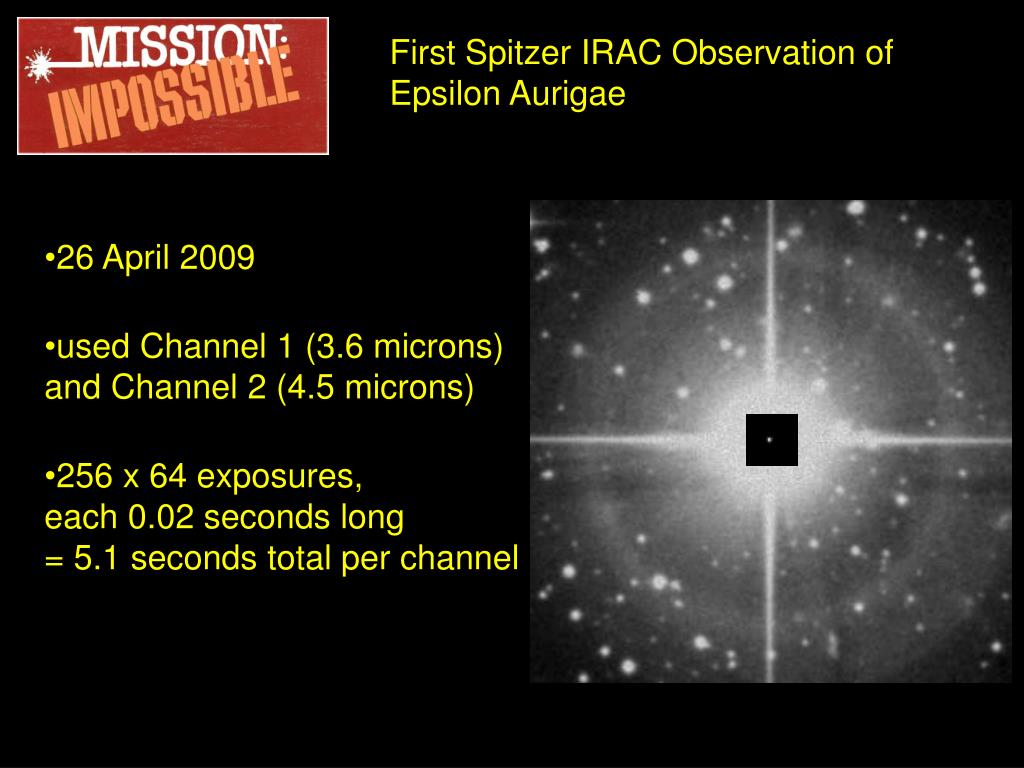 MISSION:
IMPOSSIBLE

First Spitzer IRAC Observation of Epsilon Aurigae

•26 April 2009

•used Channel 1 (3.6 microns) and Channel 2 (4.5 microns)

•256 x 64 exposures,
each 0.02 seconds long
= 5.1 seconds total per channel